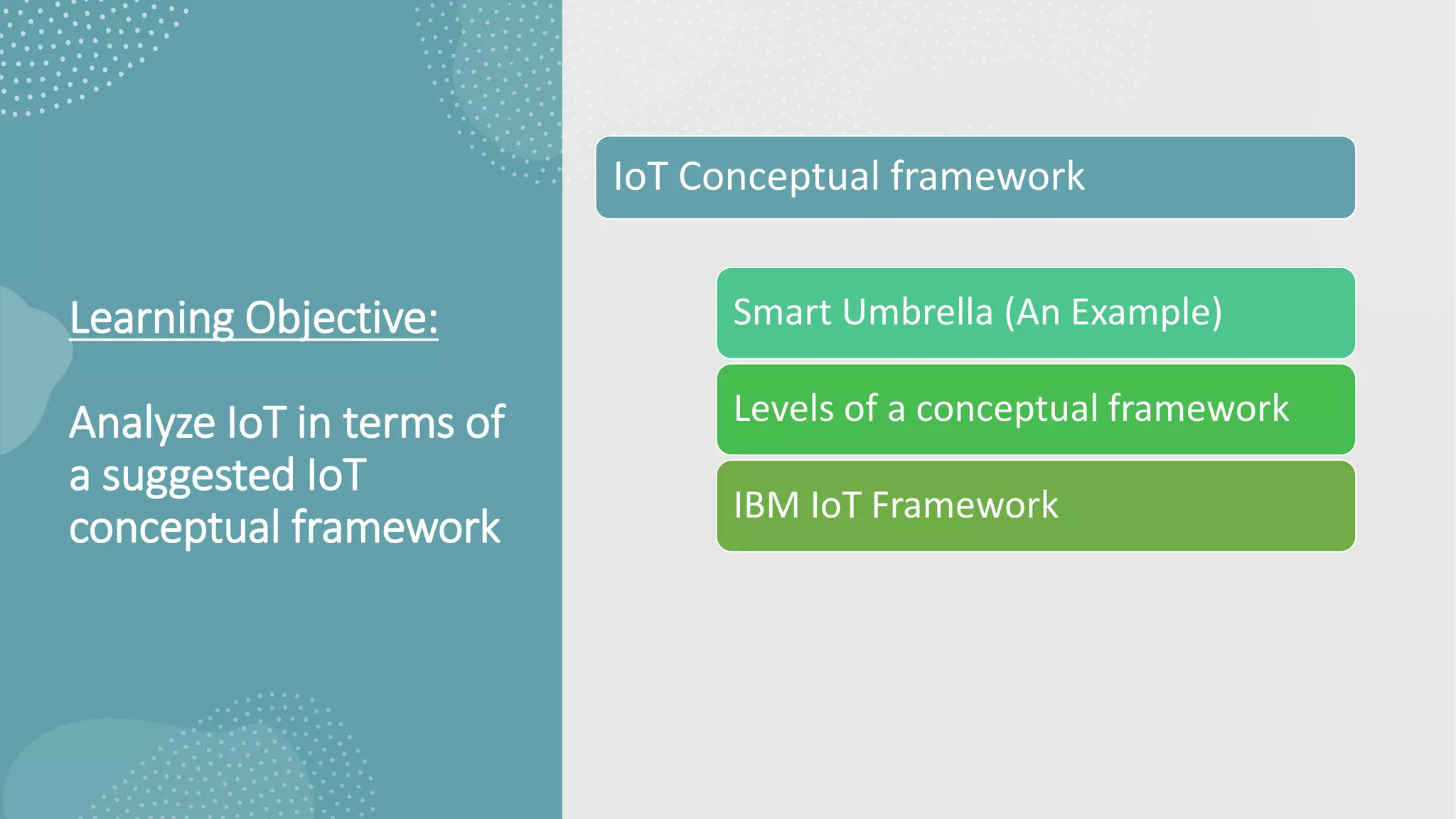 Learning Objective:

Analyze IoT in terms of a suggested IoT conceptual framework

IoT Conceptual framework

Smart Umbrella (An Example)

Levels of a conceptual framework

IBM IoT Framework